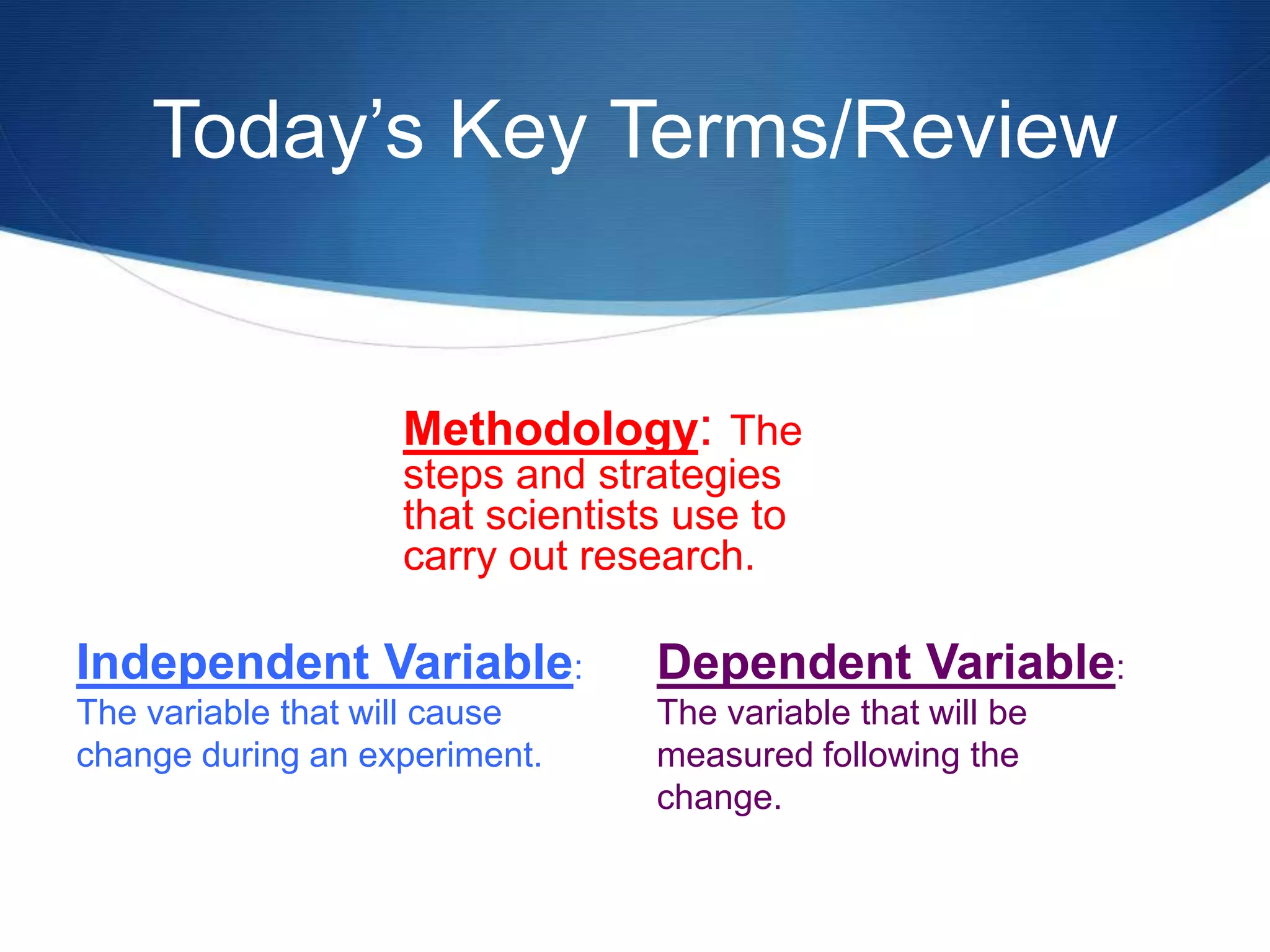 Today’s Key Terms/Review

Methodology: The steps and strategies that scientists use to carry out research.

Independent Variable: The variable that will cause change during an experiment.

Dependent Variable: The variable that will be measured following the change.